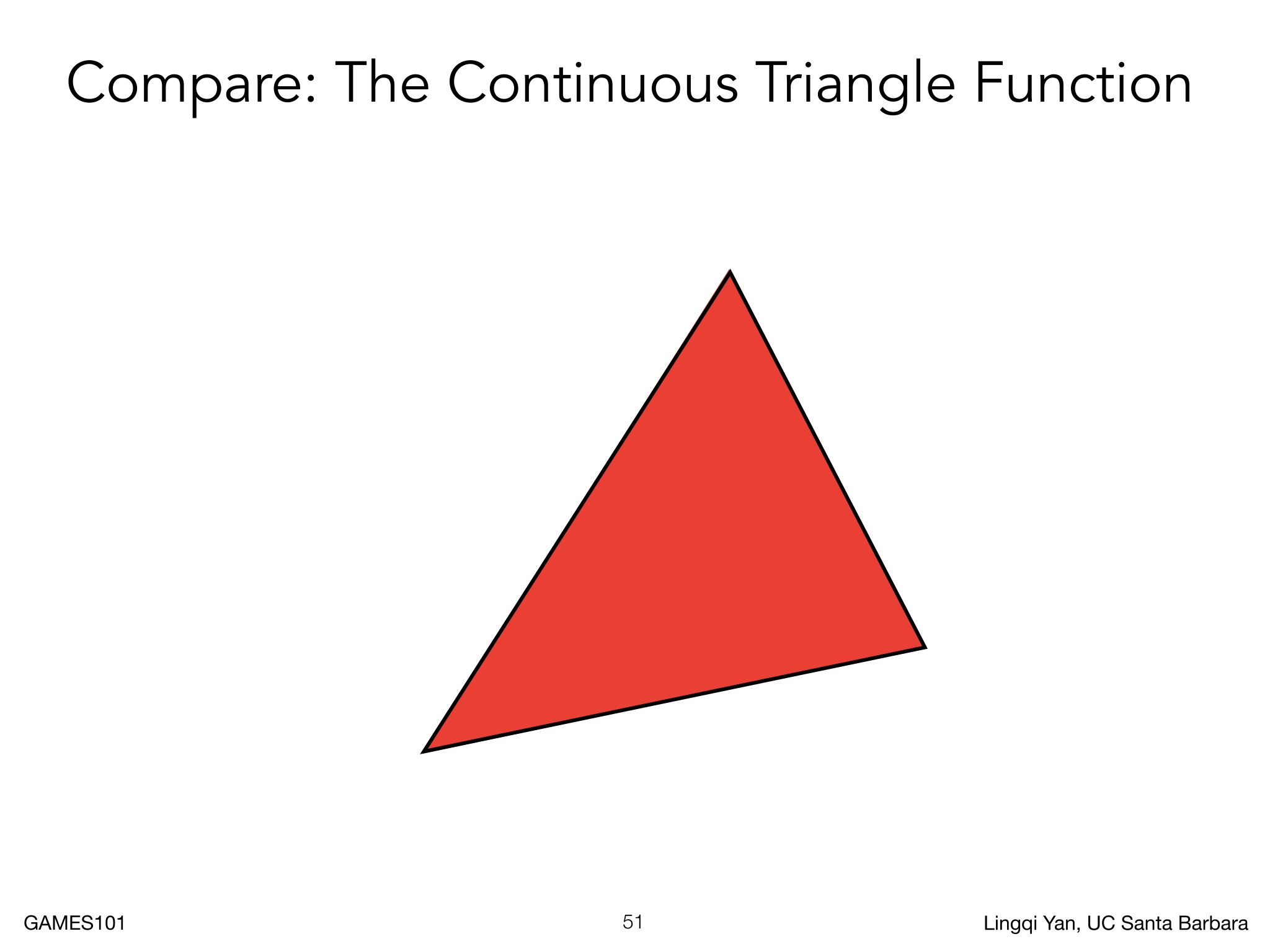 Compare: The Continuous Triangle Function

GAMES101

51

Lingqi Yan, UC Santa Barbara